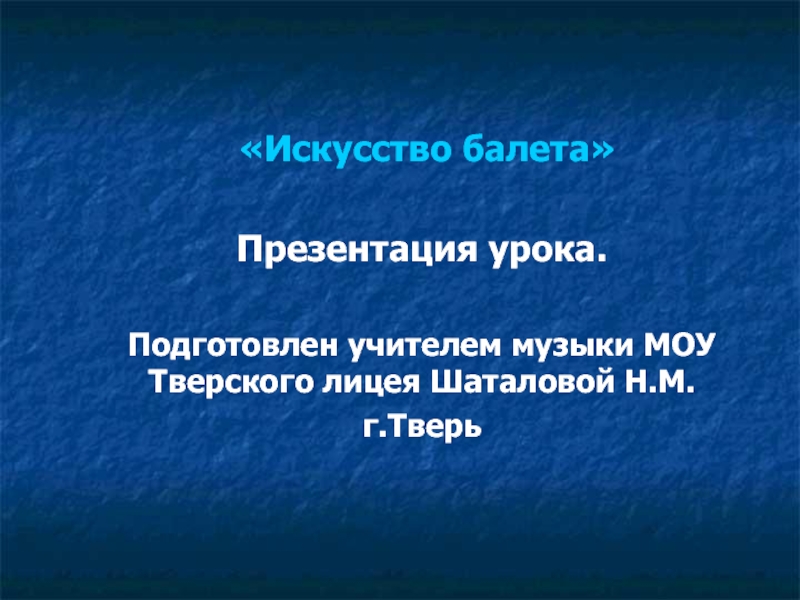 «Искусство балета»

Презентация урока.

Подготовлен учителем музыки МОУ Тверского лицея Шаталовой Н.М.

г.Тверь